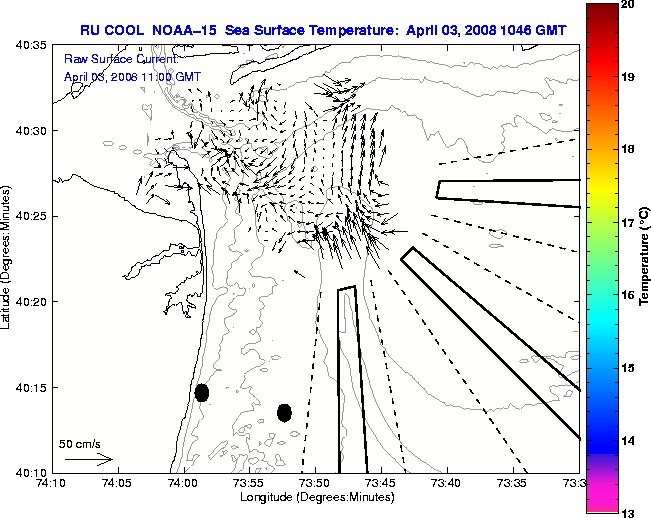 RU COOL NOAA-15 Sea Surface Temperature: April 03, 2008 1046 GMT

Raw Surface Current:
April 03, 2008 11:00 GMT

40:35
40:30
40:25
40:20
40:15
40:10

Latitude (Degrees:Minutes)

50 cm/s

74:10 74:05 74:00 73:55 73:50 73:45 73:40 73:35 73:3

Longitude (Degrees:Minutes)

20
19
18
17
16
15
14
13

Temperature (°C)